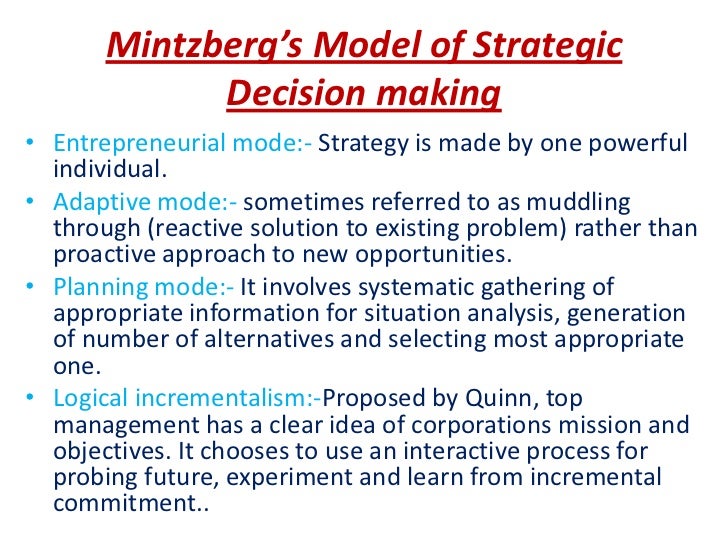 Mintzberg's Model of Strategic Decision making

• Entrepreneurial mode:- Strategy is made by one powerful individual.
• Adaptive mode:- sometimes referred to as muddling through (reactive solution to existing problem) rather than proactive approach to new opportunities.
• Planning mode:- It involves systematic gathering of appropriate information for situation analysis, generation of number of alternatives and selecting most appropriate one.
• Logical incrementalism:-Proposed by Quinn, top management has a clear idea of corporations mission and objectives. It chooses to use an interactive process for probing future, experiment and learn from incremental commitment..